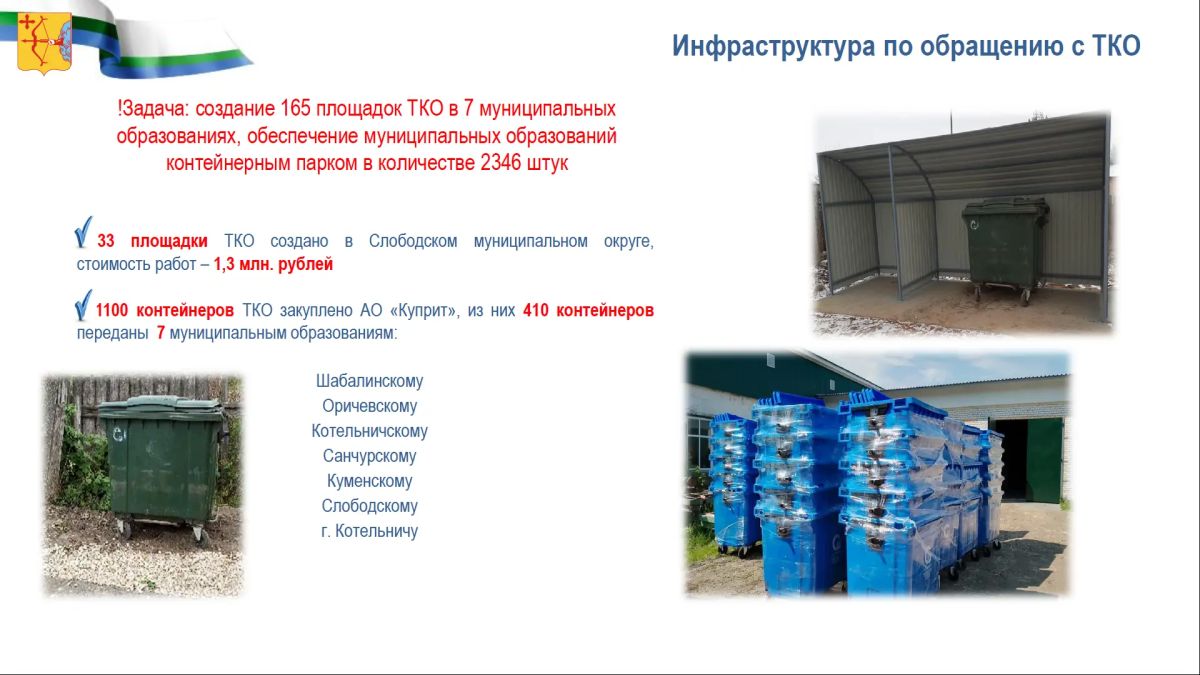 Инфраструктура по обращению с ТКО

!Задача: создание 165 площадок ТКО в 7 муниципальных образованиях, обеспечение муниципальных образований контейнерным парком в количестве 2346 штук

33 площадки ТКО создано в Слободском муниципальном округе, стоимость работ – 1,3 млн. рублей

1100 контейнеров ТКО закуплено АО «Куприт», из них 410 контейнеров переданы 7 муниципальным образованиям:

Шабалинскому
Оричевскому
Котельничскому
Санчурскому
Куменскому
Слободскому
г. Котельничу